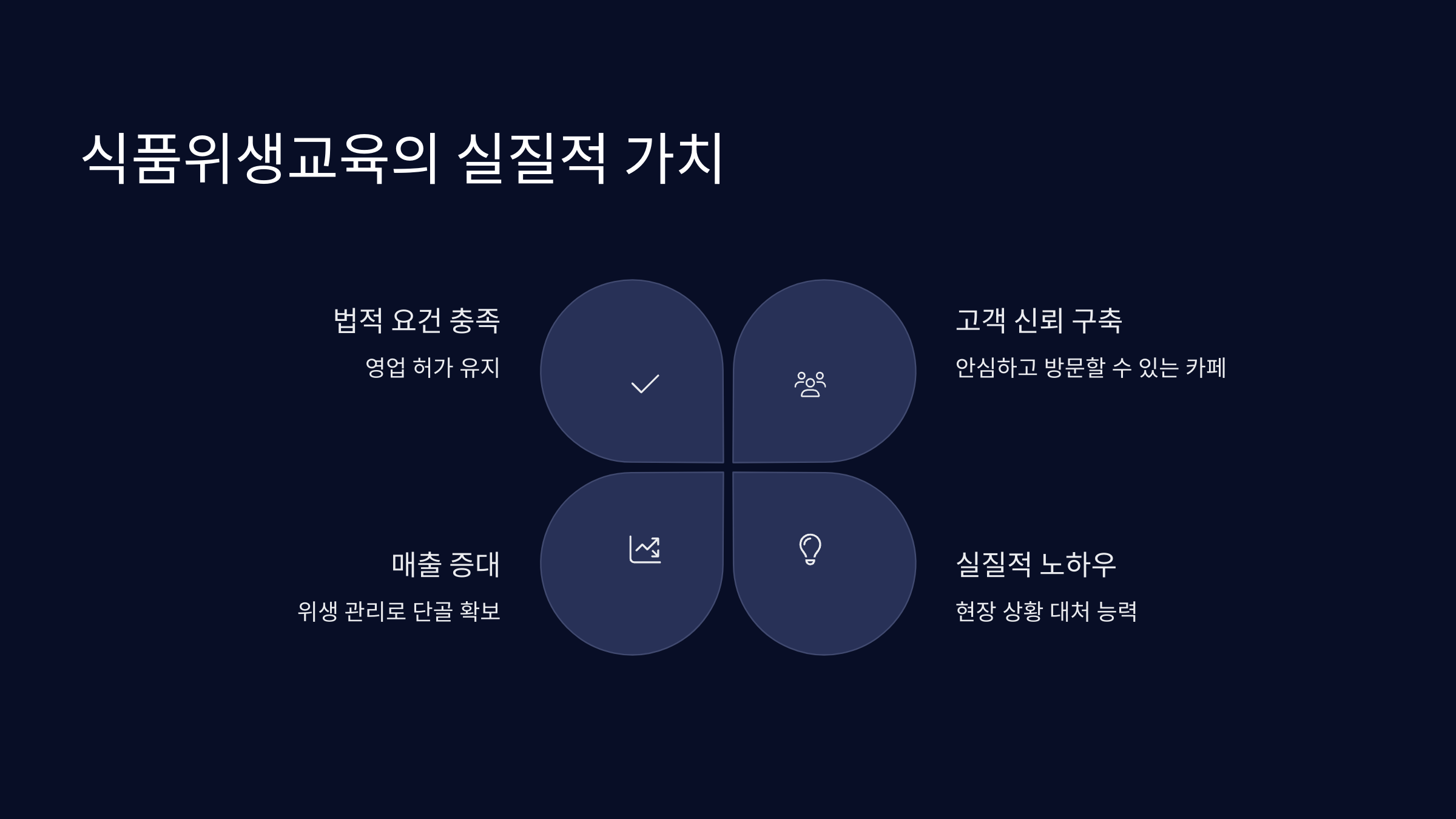 식품위생교육의 실질적 가치

법적 요건 충족

영업 허가 유지

고객 신뢰 구축

안심하고 방문할 수 있는 카페

매출 증대

위생 관리로 단골 확보

실질적 노하우

현장 상황 대처 능력